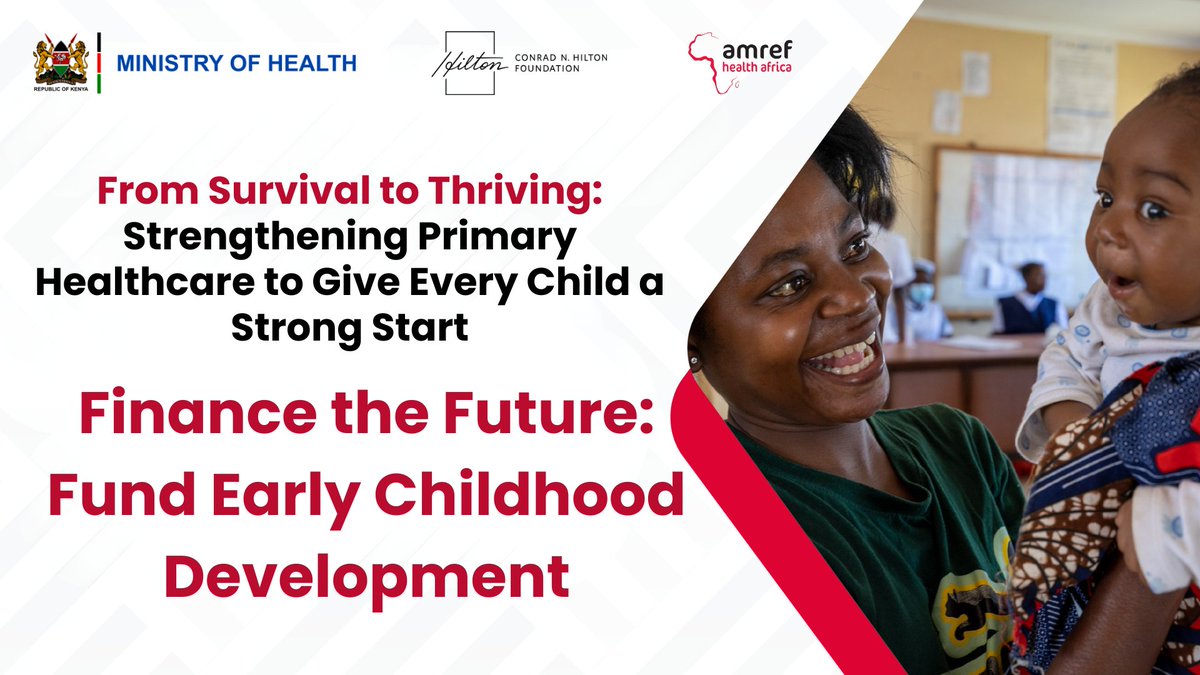 REPUBLIC OF KENYA
MINISTRY OF HEALTH

Hilton CONRAD N. HILTON FOUNDATION

amref health africa

From Survival to Thriving: Strengthening Primary Healthcare to Give Every Child a Strong Start

Finance the Future: Fund Early Childhood Development